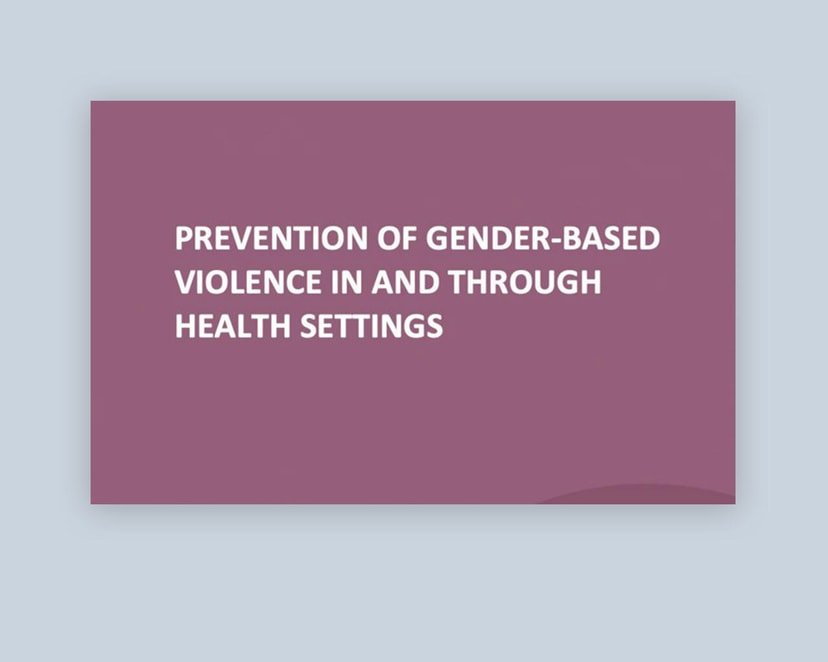 PREVENTION OF GENDER-BASED VIOLENCE IN AND THROUGH HEALTH SETTINGS